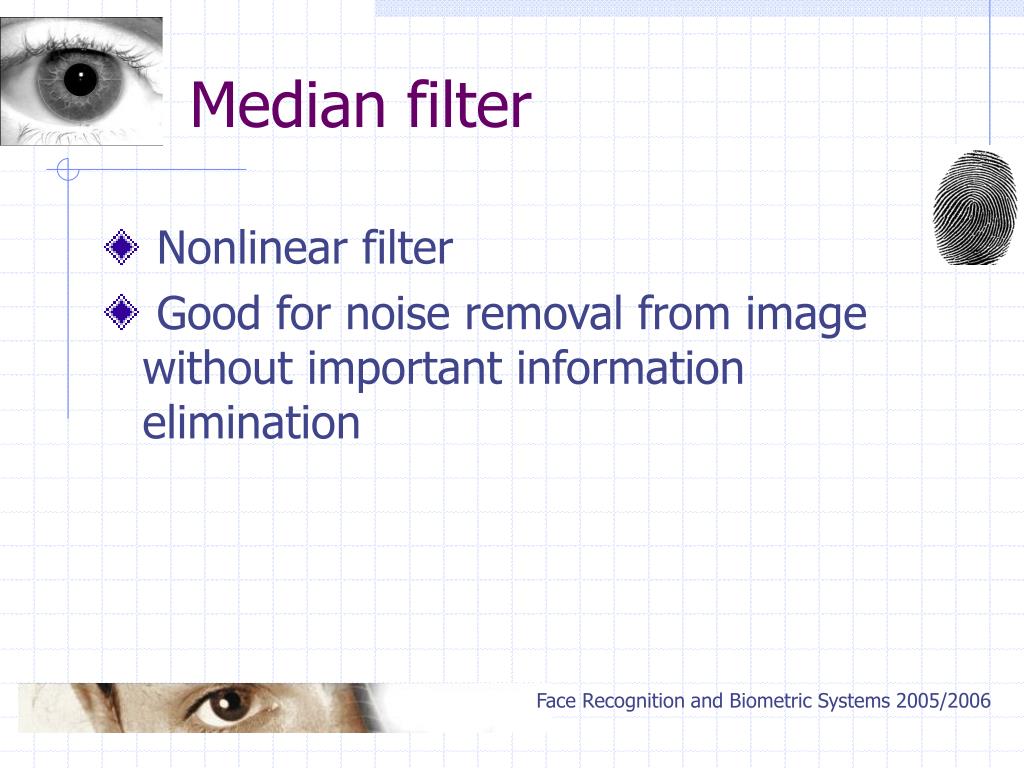 Median filter

Nonlinear filter

Good for noise removal from image without important information elimination

Face Recognition and Biometric Systems 2005/2006